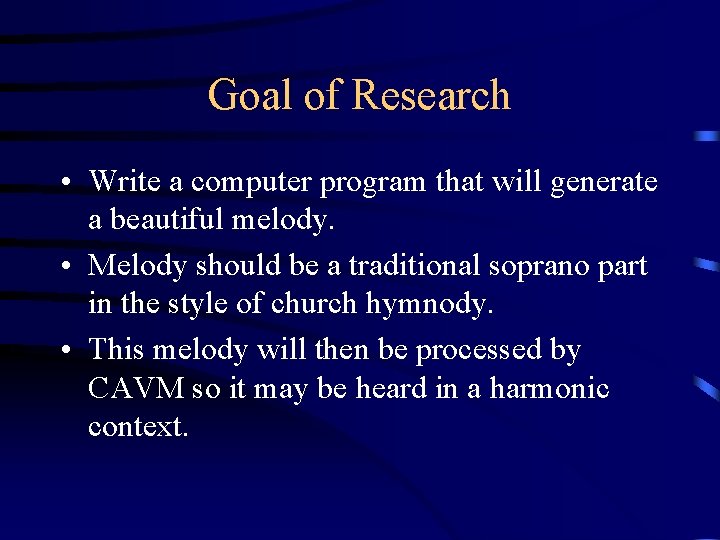 Goal of Research

• Write a computer program that will generate a beautiful melody.
• Melody should be a traditional soprano part in the style of church hymnody.
• This melody will then be processed by CAVM so it may be heard in a harmonic context.